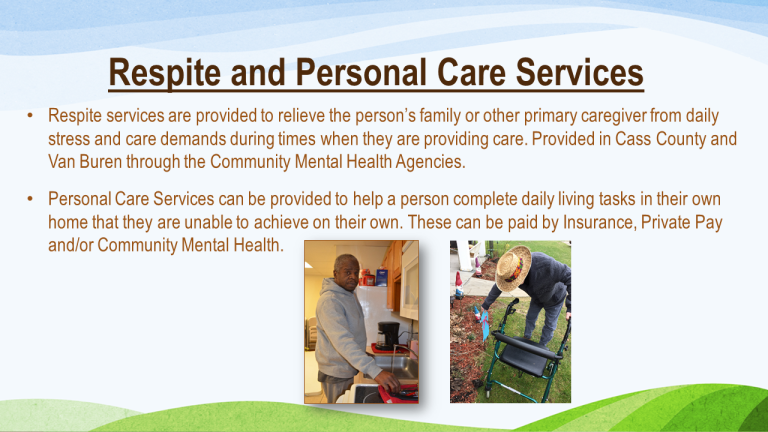 Respite and Personal Care Services

• Respite services are provided to relieve the person's family or other primary caregiver from daily stress and care demands during times when they are providing care. Provided in Cass County and Van Buren through the Community Mental Health Agencies.

• Personal Care Services can be provided to help a person complete daily living tasks in their own home that they are unable to achieve on their own. These can be paid by Insurance, Private Pay and/or Community Mental Health.